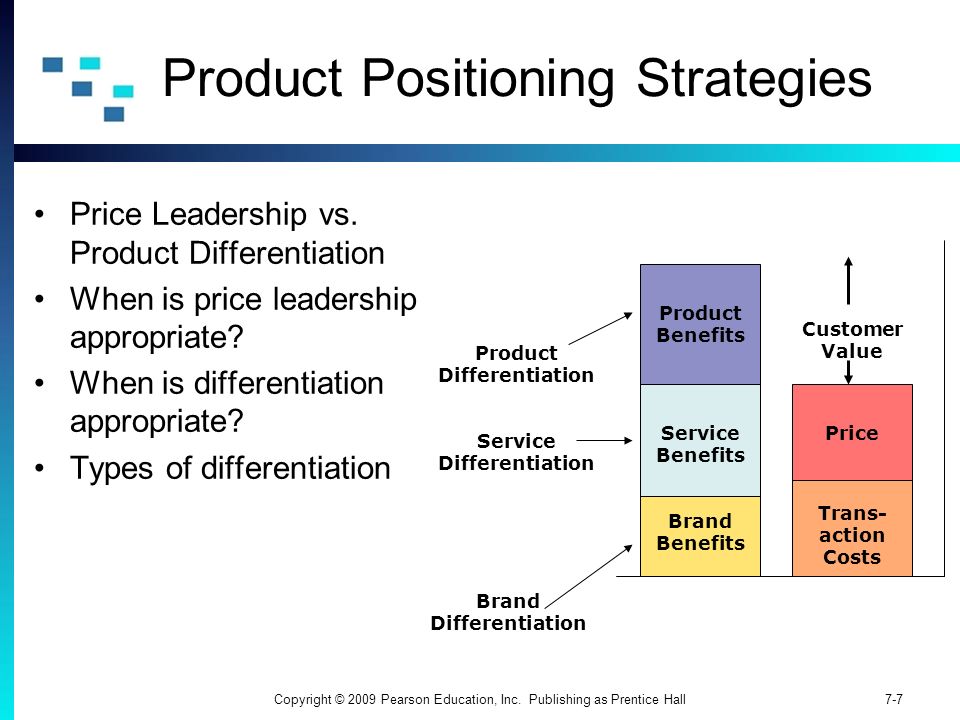 Product Positioning Strategies

• Price Leadership vs. Product Differentiation
• When is price leadership appropriate?
• When is differentiation appropriate?
• Types of differentiation

Product Differentiation
Service Differentiation
Brand Differentiation

Product Benefits
Service Benefits
Brand Benefits

Customer Value

Price
Transaction Costs

Copyright © 2009 Pearson Education, Inc. Publishing as Prentice Hall

7-7